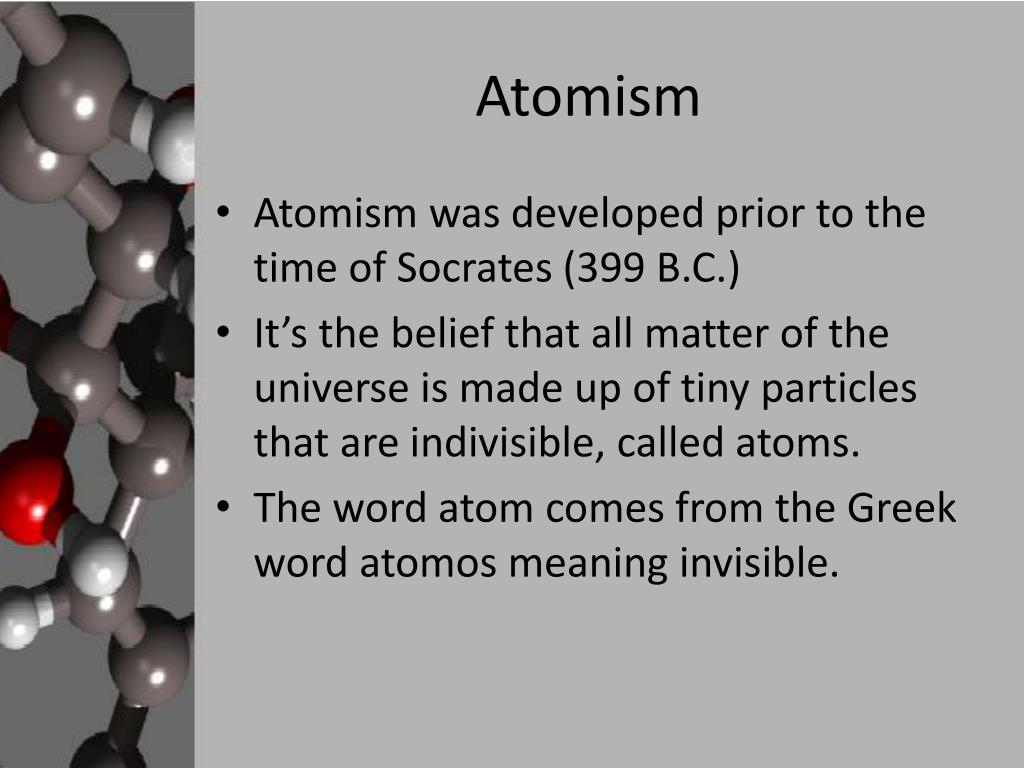 Atomism

• Atomism was developed prior to the time of Socrates (399 B.C.)
• It’s the belief that all matter of the universe is made up of tiny particles that are indivisible, called atoms.
• The word atom comes from the Greek word atomos meaning invisible.